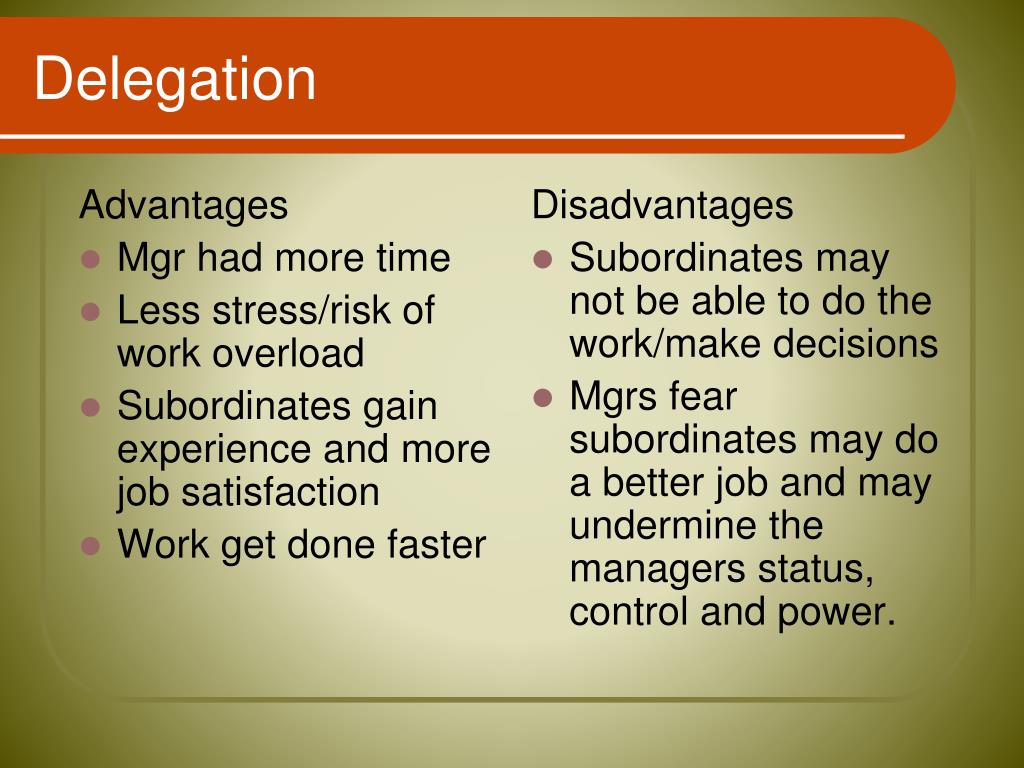 Delegation

Advantages

- Mgr had more time
- Less stress/risk of work overload
- Subordinates gain experience and more job satisfaction
- Work get done faster

Disadvantages

- Subordinates may not be able to do the work/make decisions
- Mgrs fear subordinates may do a better job and may undermine the managers status, control and power.